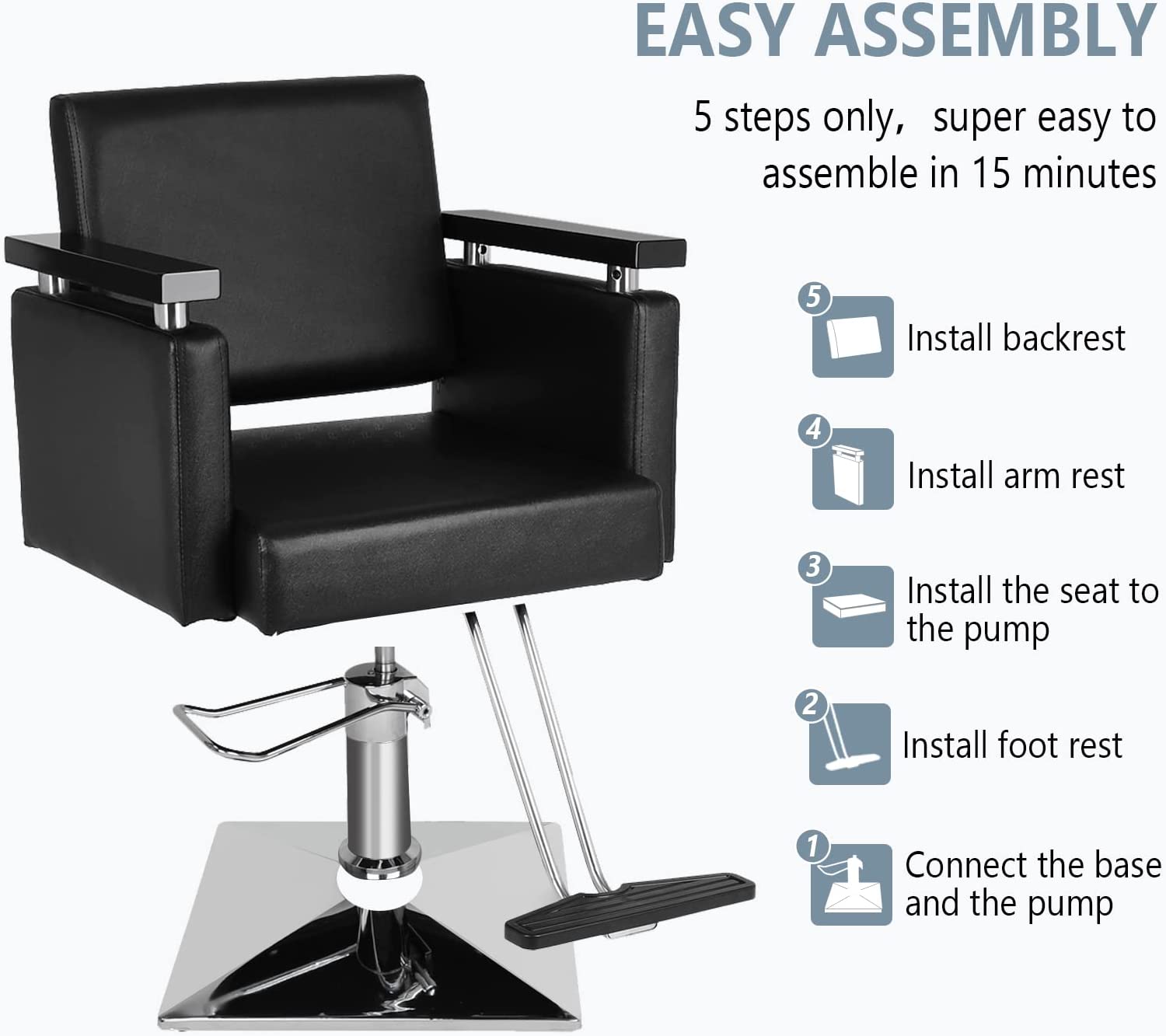 EASY ASSEMBLY

5 steps only， super easy to assemble in 15 minutes

5 Install backrest

4 Install arm rest

3 Install the seat to the pump

2 Install foot rest

1 Connect the base and the pump